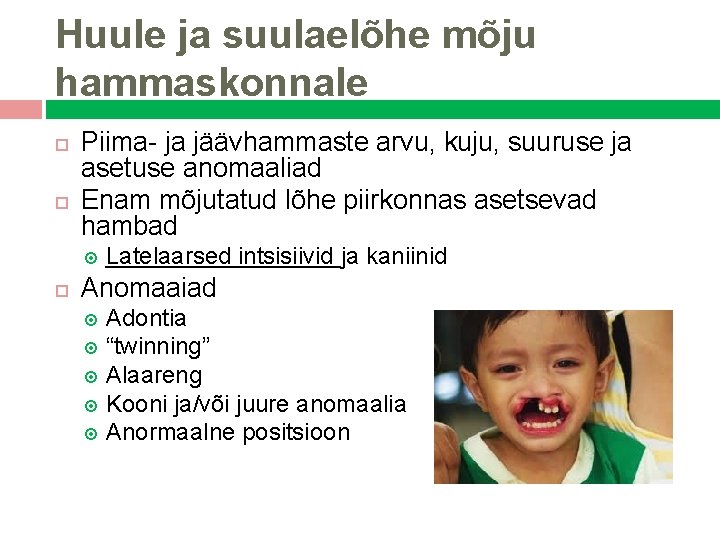 Huule ja suulaelõhe mõju hammaskonnale

Piima- ja jäävhammaste arvu, kuju, suuruse ja asetuse anomaaliad

Enam mõjutatud lõhe piirkonnas asetsevad hambad

Latelaarsed intsisiivid ja kaniinid

Anomaaiad

Adontia

“twinning”

Alaareng

Kooni ja/või juure anomaalia

Anormaalne positsioon